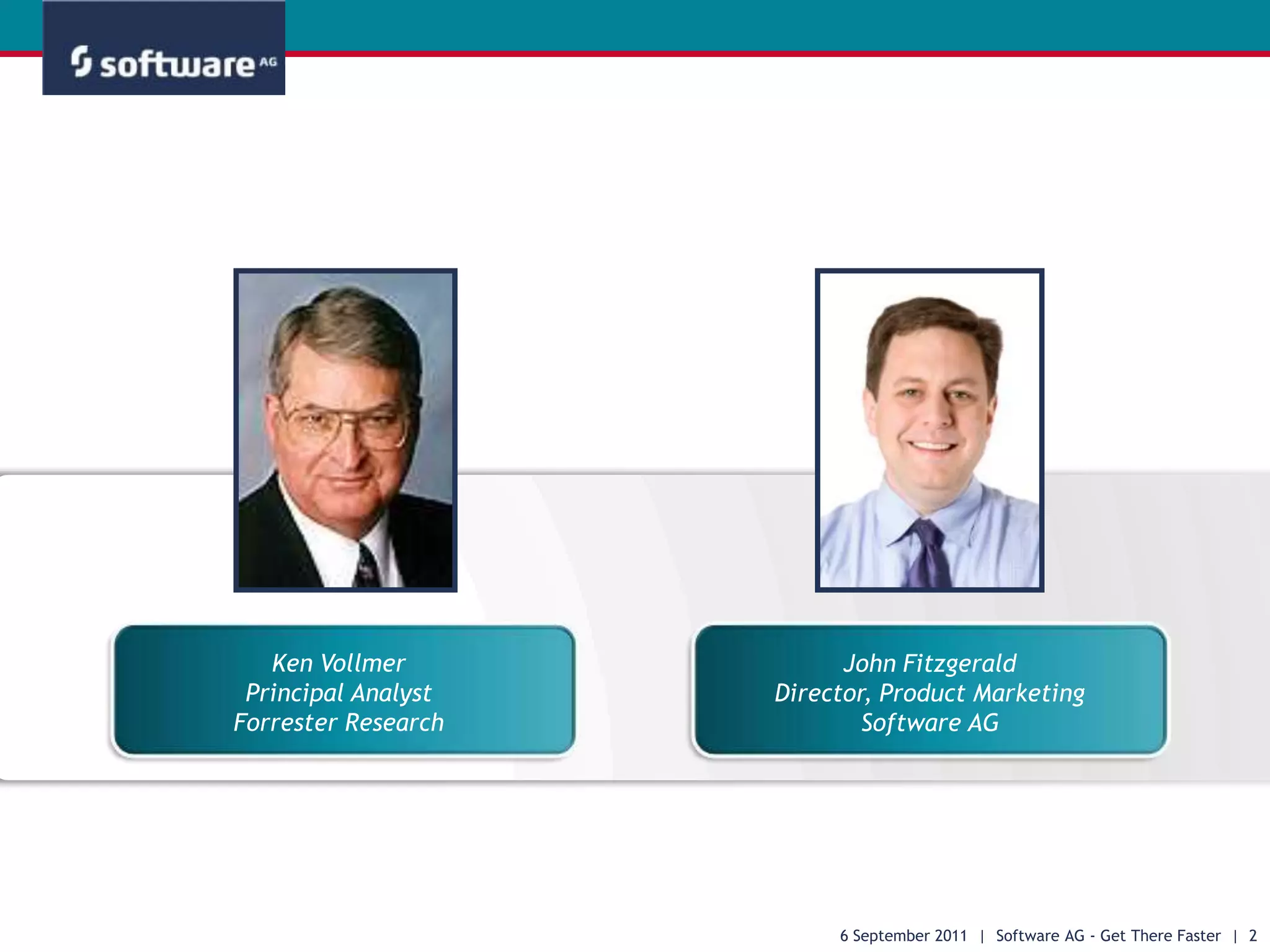 software AG

Ken Vollmer
Principal Analyst
Forrester Research

John Fitzgerald
Director, Product Marketing
Software AG

6 September 2011 | Software AG - Get There Faster | 2